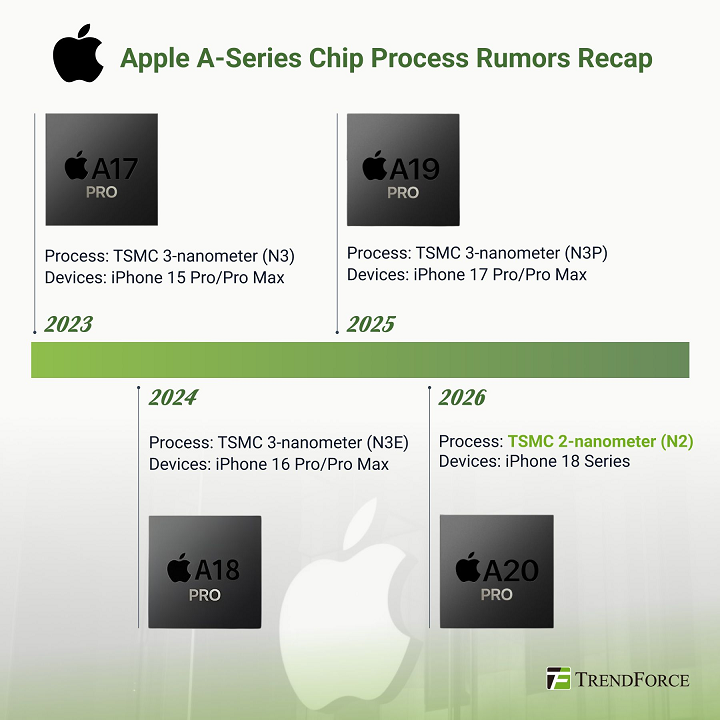 Apple A-Series Chip Process Rumors Recap

A17
PRO

Process: TSMC 3-nanometer (N3)
Devices: iPhone 15 Pro/Pro Max

2023

A19
PRO

Process: TSMC 3-nanometer (N3P)
Devices: iPhone 17 Pro/Pro Max

2025

2024

Process: TSMC 3-nanometer (N3E)
Devices: iPhone 16 Pro/Pro Max

A18
PRO

2026

Process: TSMC 2-nanometer (N2)
Devices: iPhone 18 Series

A20
PRO

TRENDFORCE